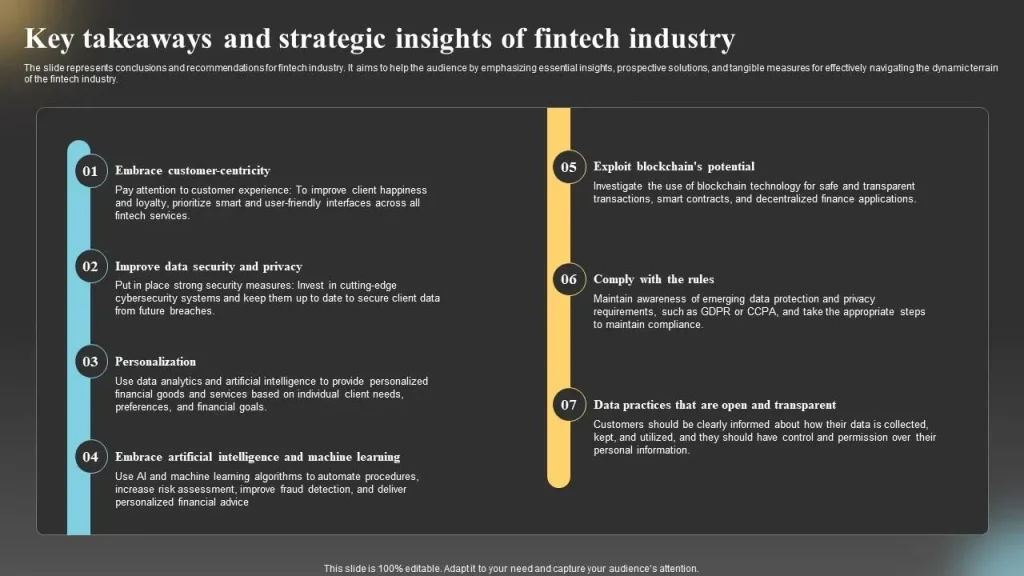 Key takeaways and strategic insights of fintech industry

The slide represents conclusions and recommendations for fintech industry. It aims to help the audience by emphasizing essential insights, prospective solutions, and tangible measures for effectively navigating the dynamic terrain of the fintech industry.

01 Embrace customer-centricity

Pay attention to customer experience: To improve client happiness and loyalty, prioritize smart and user-friendly interfaces across all fintech services.

02 Improve data security and privacy

Put in place strong security measures: Invest in cutting-edge cybersecurity systems and keep them up to date to secure client data from future breaches.

03 Personalization

Use data analytics and artificial intelligence to provide personalized financial goods and services based on individual client needs, preferences, and financial goals.

04 Embrace artificial intelligence and machine learning

Use AI and machine learning algorithms to automate procedures, increase risk assessment, improve fraud detection, and deliver personalized financial advice

05 Exploit blockchain's potential

Investigate the use of blockchain technology for safe and transparent transactions, smart contracts, and decentralized finance applications.

06 Comply with the rules

Maintain awareness of emerging data protection and privacy requirements, such as GDPR or CCPA, and take the appropriate steps to maintain compliance.

07 Data practices that are open and transparent

Customers should be clearly informed about how their data is collected, kept, and utilized, and they should have control and permission over their personal information.

This slide is 100% editable. Adapt it to your need and capture your audience's attention.